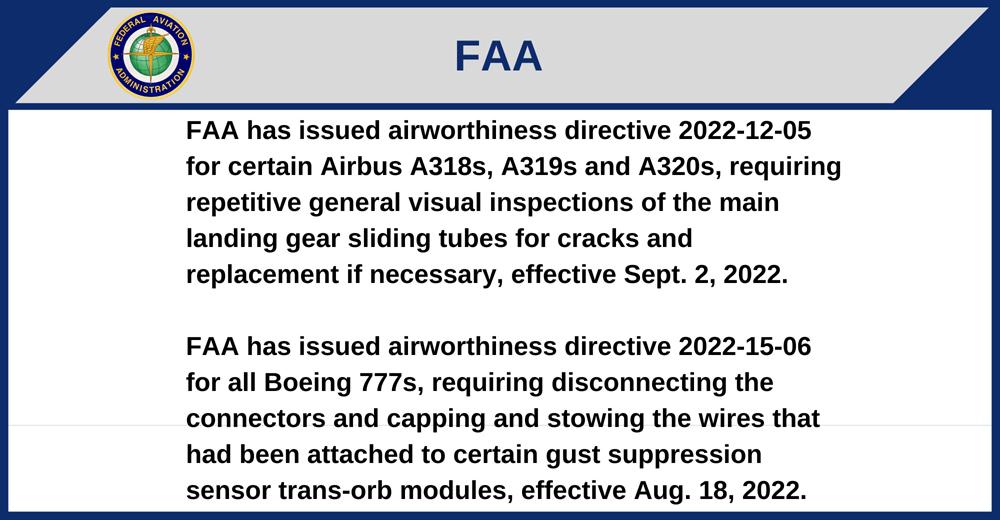 FEDERAL AVIATION ADMINISTRATION

FAA

FAA has issued airworthiness directive 2022-12-05 for certain Airbus A318s, A319s and A320s, requiring repetitive general visual inspections of the main landing gear sliding tubes for cracks and replacement if necessary, effective Sept. 2, 2022.

FAA has issued airworthiness directive 2022-15-06 for all Boeing 777s, requiring disconnecting the connectors and capping and stowing the wires that had been attached to certain gust suppression sensor trans-orb modules, effective Aug. 18, 2022.